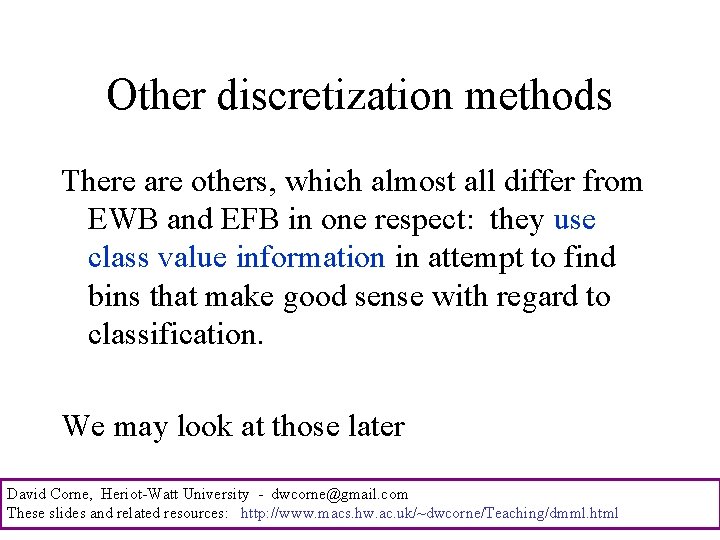 Other discretization methods

There are others, which almost all differ from EWB and EFB in one respect: they use class value information in attempt to find bins that make good sense with regard to classification.

We may look at those later

David Corne, Heriot-Watt University - dwcorne@gmail.com
These slides and related resources: http://www.macs.hw.ac.uk/~dwcorne/Teaching/dmml.html